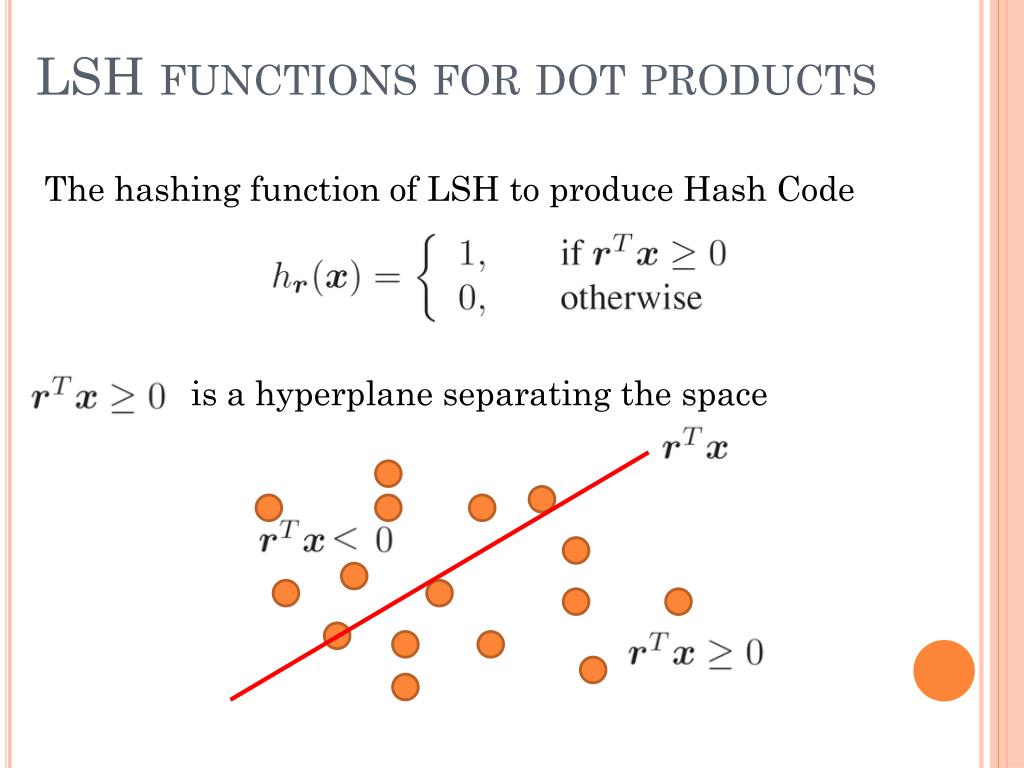 LSH FUNCTIONS FOR DOT PRODUCTS

The hashing function of LSH to produce Hash Code

$h_{\boldsymbol{r}}(\boldsymbol{x}) = \begin{cases} 1, & \text{if } \boldsymbol{r}^T\boldsymbol{x} \geq 0 \\ 0, & \text{otherwise} \end{cases}$

$\boldsymbol{r}^T\boldsymbol{x} \geq 0$ is a hyperplane separating the space

$\boldsymbol{r}^T\boldsymbol{x}$

$\boldsymbol{r}^T\boldsymbol{x} < 0$

$\boldsymbol{r}^T\boldsymbol{x} \geq 0$